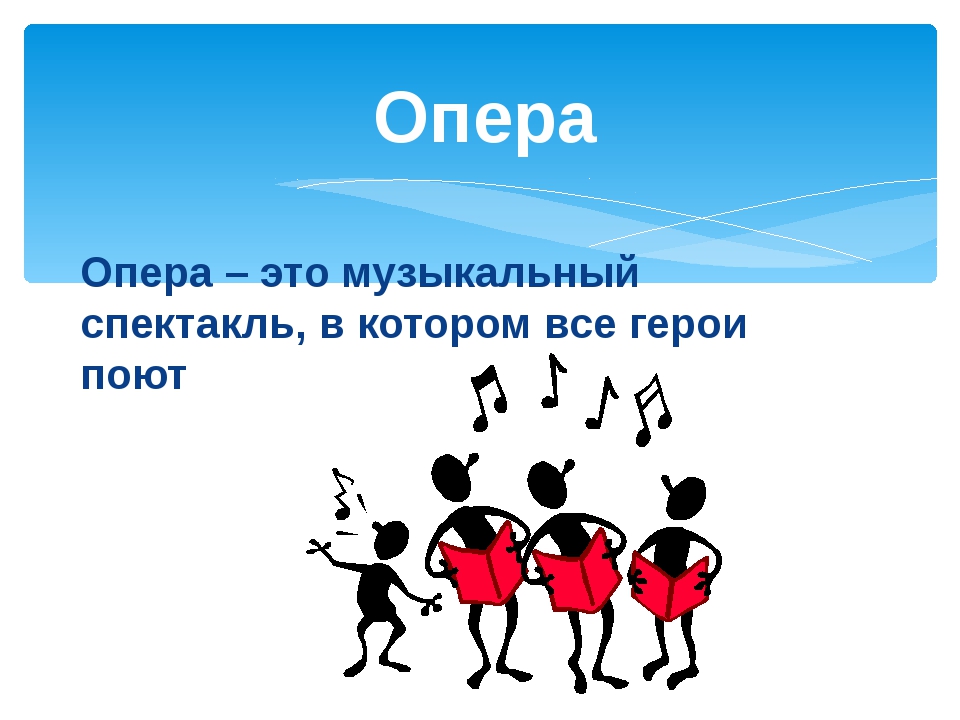 Опера

Опера – это музыкальный спектакль, в котором все герои поют